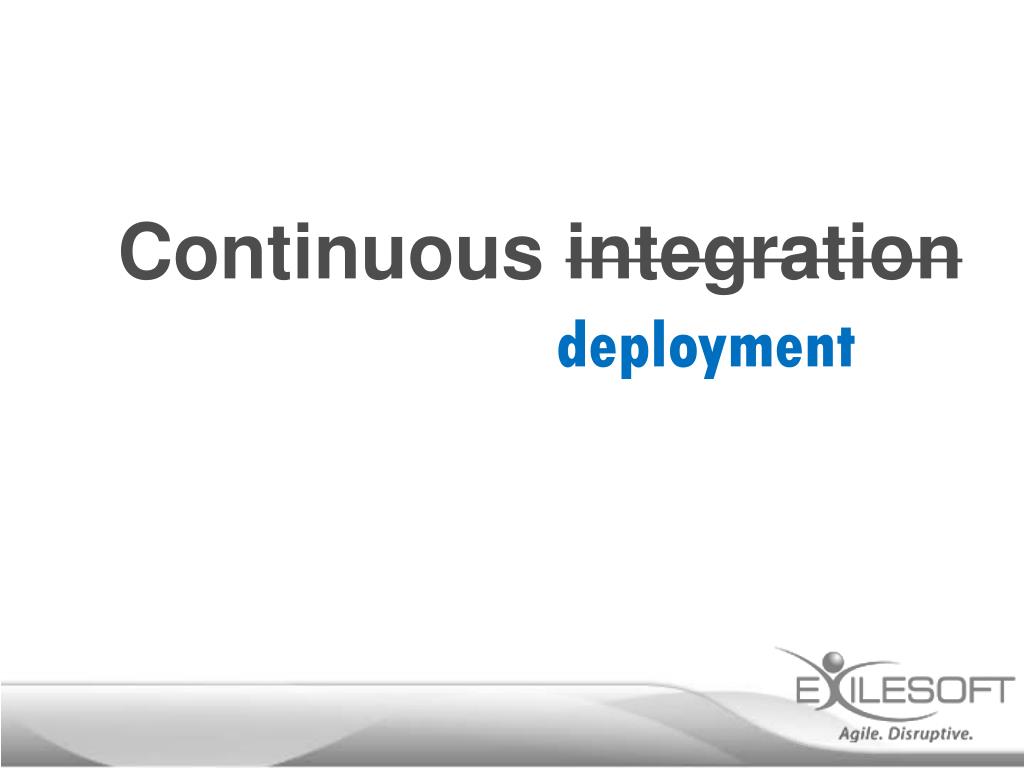 Continuous ~~integration~~
deployment

EXILESOFT
Agile. Disruptive.